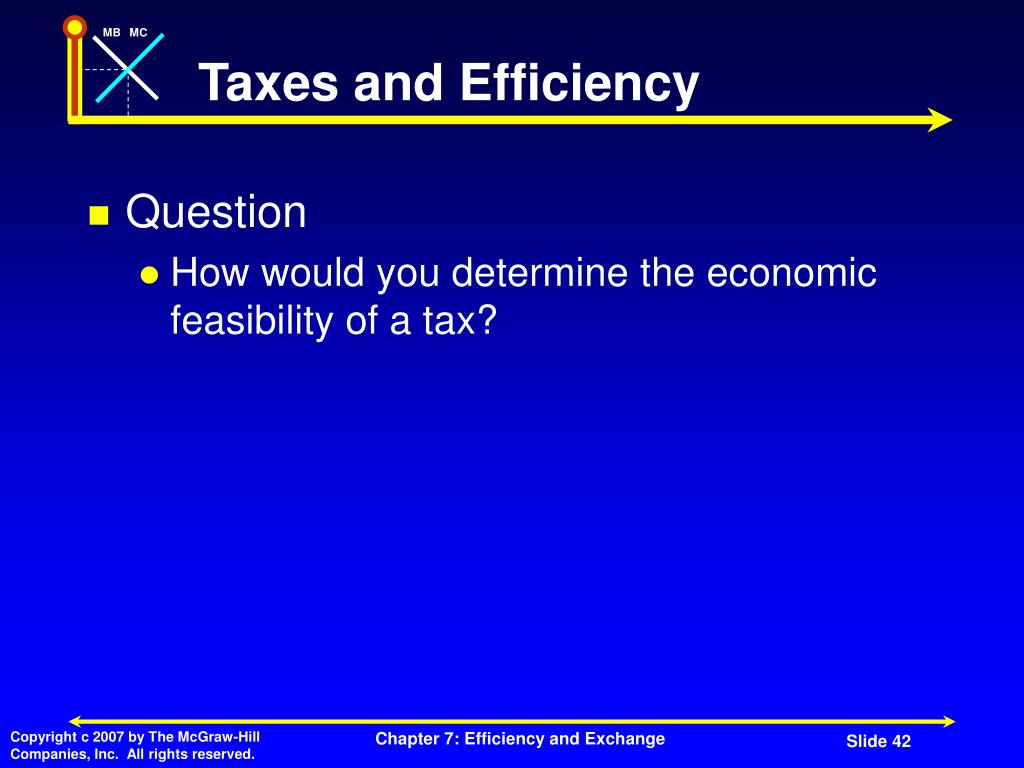 MB MC

Taxes and Efficiency

Question

How would you determine the economic feasibility of a tax?

Copyright c 2007 by The McGraw-Hill Companies, Inc. All rights reserved.

Chapter 7: Efficiency and Exchange

Slide 42